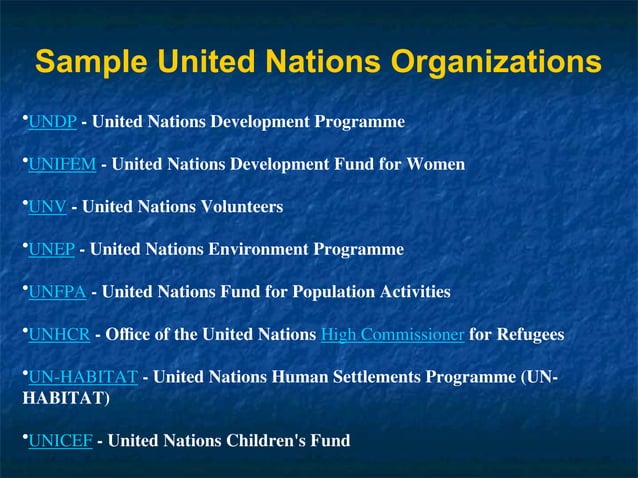 Sample United Nations Organizations

•UNDP - United Nations Development Programme

•UNIFEM - United Nations Development Fund for Women

•UNV - United Nations Volunteers

•UNEP - United Nations Environment Programme

•UNFPA - United Nations Fund for Population Activities

•UNHCR - Office of the United Nations High Commissioner for Refugees

•UN-HABITAT - United Nations Human Settlements Programme (UN-HABITAT)

•UNICEF - United Nations Children's Fund